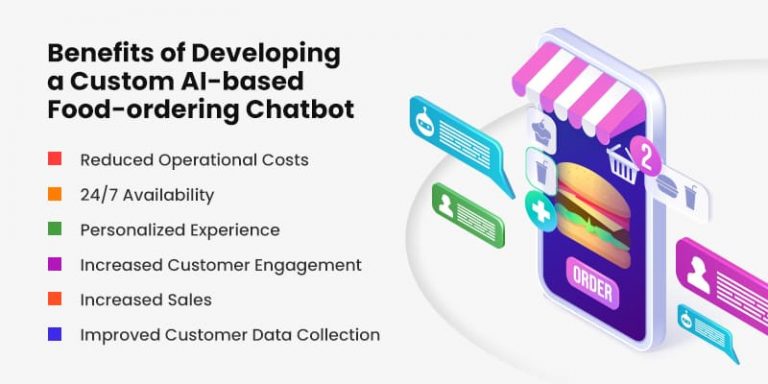 Benefits of Developing a Custom AI-based Food-ordering Chatbot

Reduced Operational Costs

24/7 Availability

Personalized Experience

Increased Customer Engagement

Increased Sales

Improved Customer Data Collection

2

ORDER